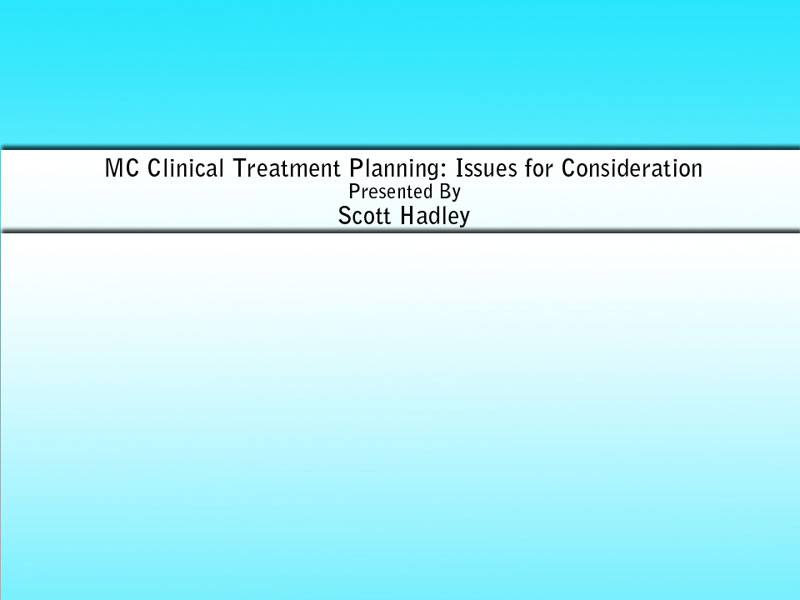 MC Clinical Treatment Planning: Issues for Consideration
Presented By
Scott Hadley